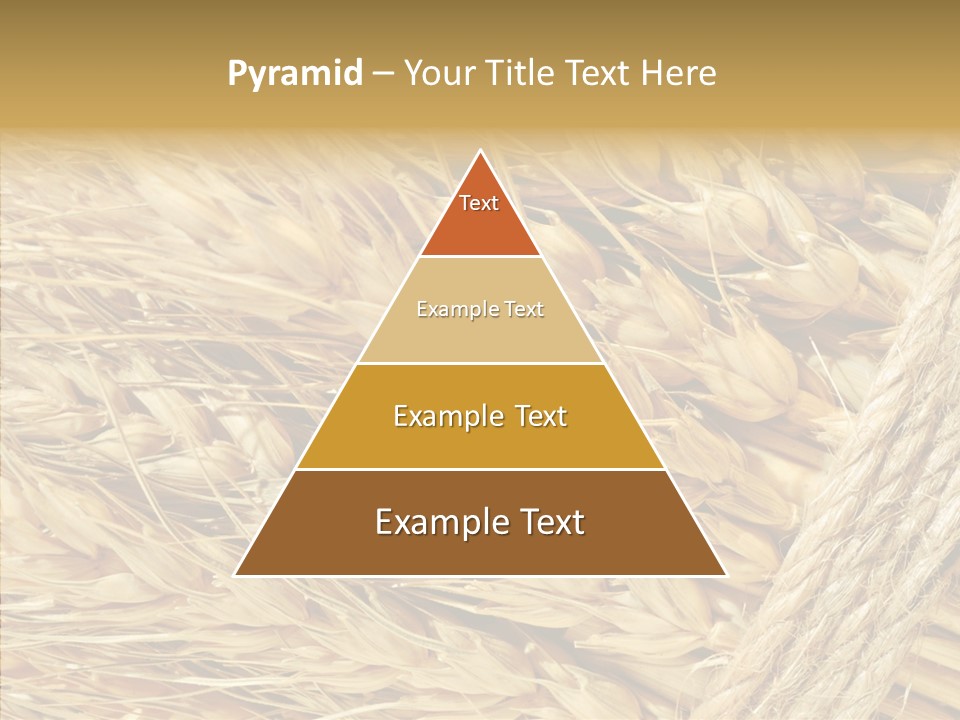 Pyramid – Your Title Text Here

Text

Example Text

Example Text

Example Text